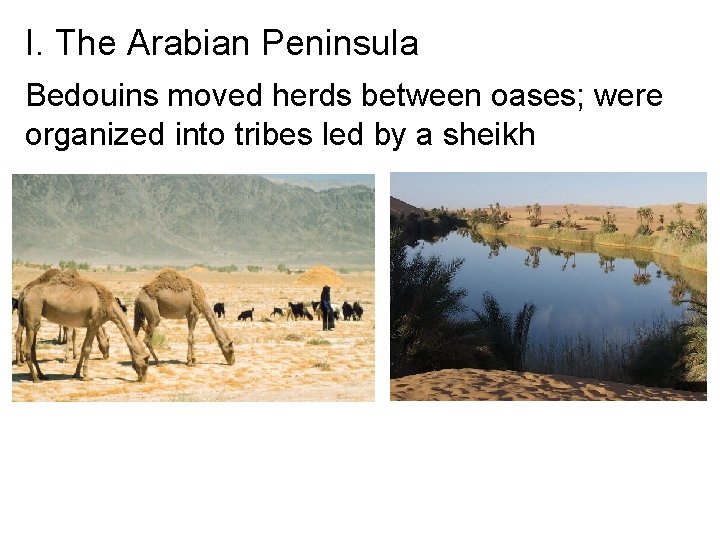 I. The Arabian Peninsula

Bedouins moved herds between oases; were organized into tribes led by a sheikh